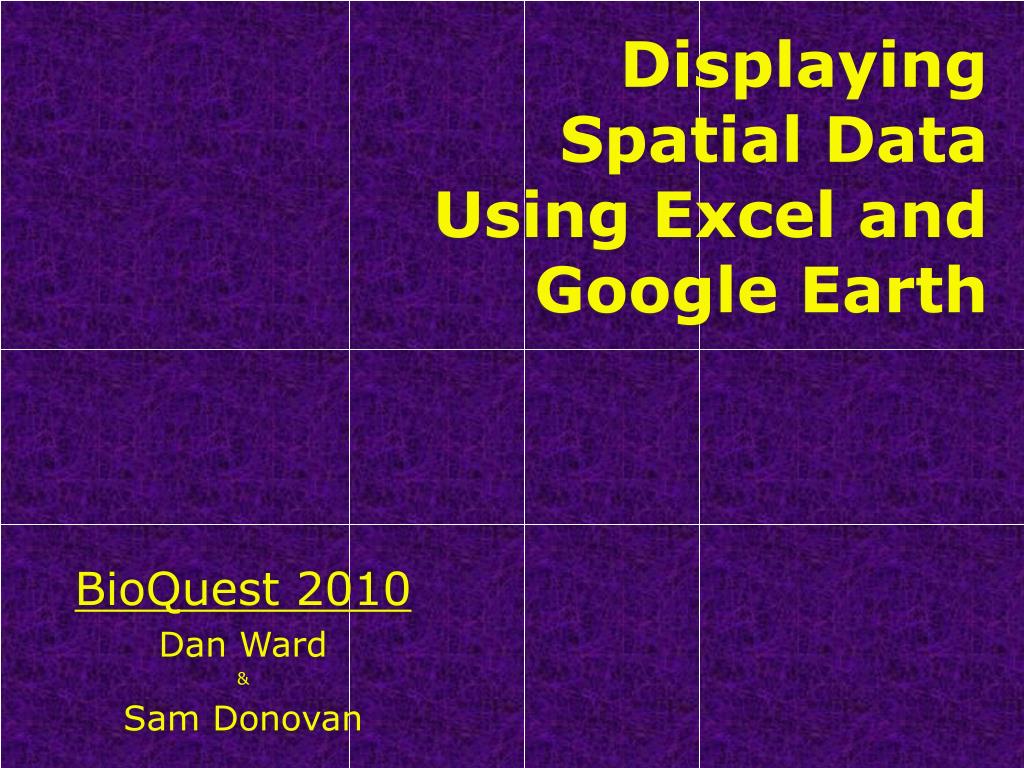 Displaying Spatial Data Using Excel and Google Earth

BioQuest 2010

Dan Ward

&

Sam Donovan